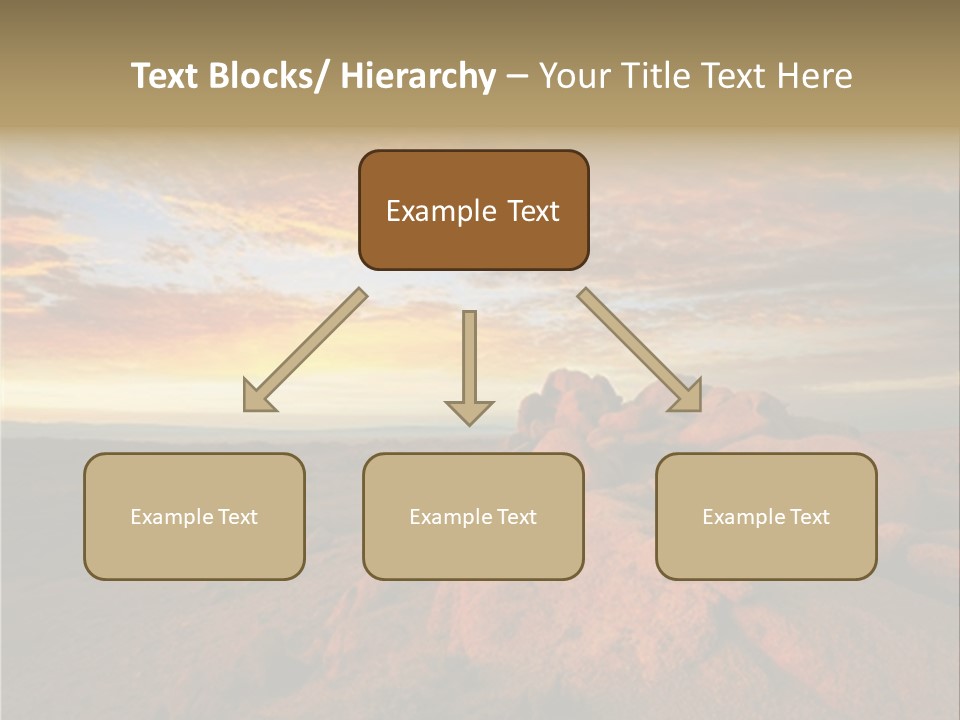 Text Blocks/ Hierarchy – Your Title Text Here

Example Text

Example Text

Example Text

Example Text